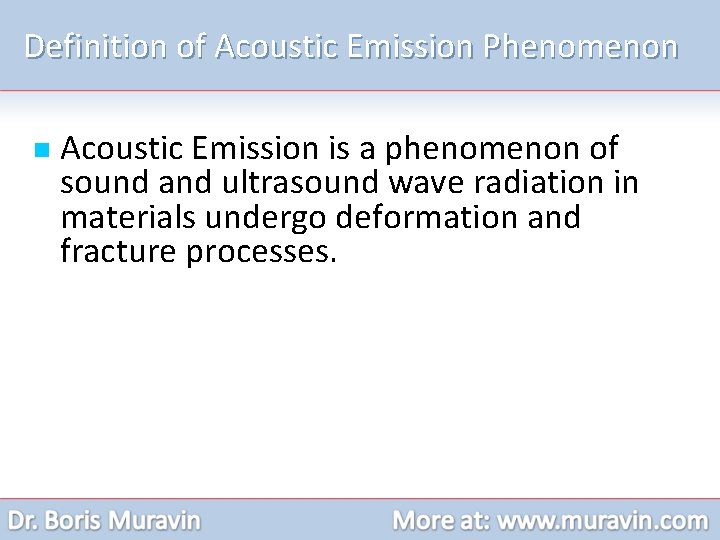 Definition of Acoustic Emission Phenomenon

Acoustic Emission is a phenomenon of sound and ultrasound wave radiation in materials undergo deformation and fracture processes.

Dr. Boris Muravin

More at: www.muravin.com